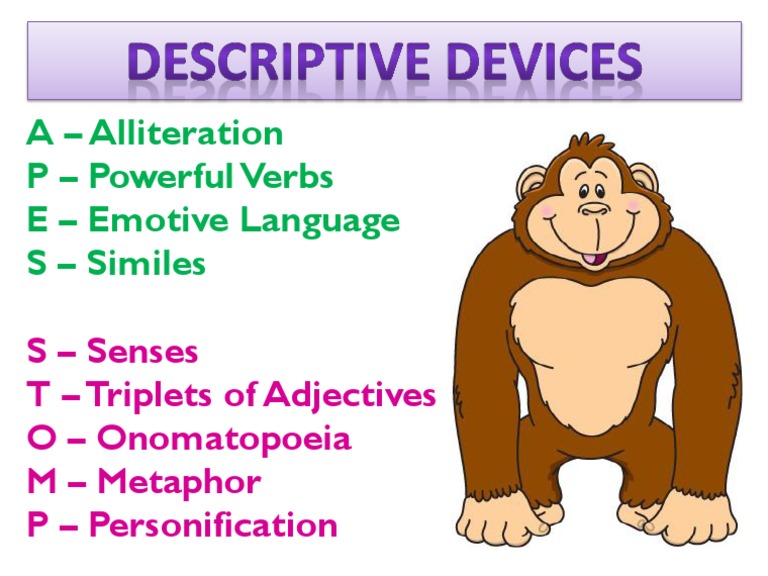 DESCRIPTIVE DEVICES

A – Alliteration
P – Powerful Verbs
E – Emotive Language
S – Similes

S – Senses
T – Triplets of Adjectives
O – Onomatopoeia
M – Metaphor
P – Personification